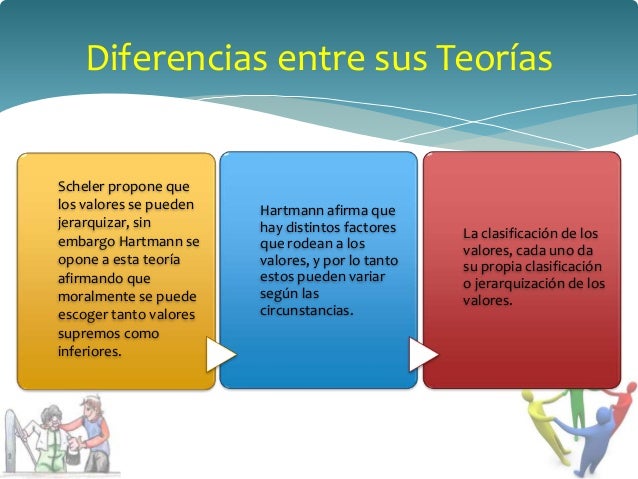 Diferencias entre sus Teorías

Scheler propone que los valores se pueden jerarquizar, sin embargo Hartmann se opone a esta teoría afirmando que moralmente se puede escoger tanto valores supremos como inferiores.

Hartmann afirma que hay distintos factores que rodean a los valores, y por lo tanto estos pueden variar según las circunstancias.

La clasificación de los valores, cada uno da su propia clasificación o jerarquización de los valores.